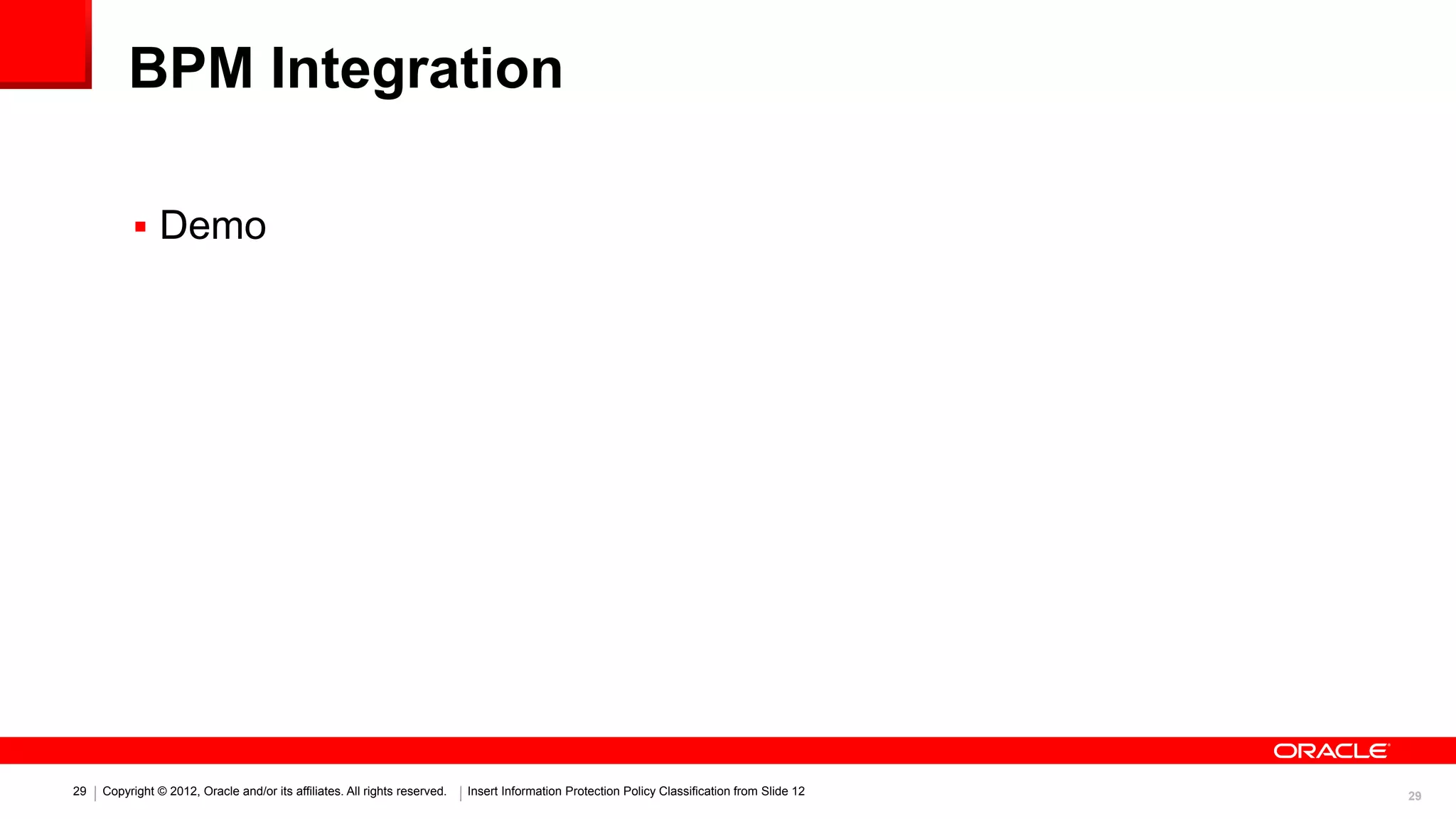 BPM Integration

▪ Demo

ORACLE

29 | Copyright © 2012, Oracle and/or its affiliates. All rights reserved. | Insert Information Protection Policy Classification from Slide 12

29